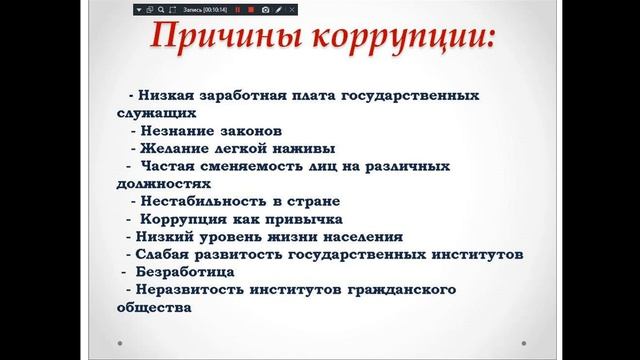 Запись [00:10:14]

Причины коррупции:

- Низкая заработная плата государственных служащих
- Незнание законов
- Желание легкой наживы
- Частая сменяемость лиц на различных должностях
- Нестабильность в стране
- Коррупция как привычка
- Низкий уровень жизни населения
- Слабая развитость государственных институтов
- Безработица
- Неразвитость институтов гражданского общества